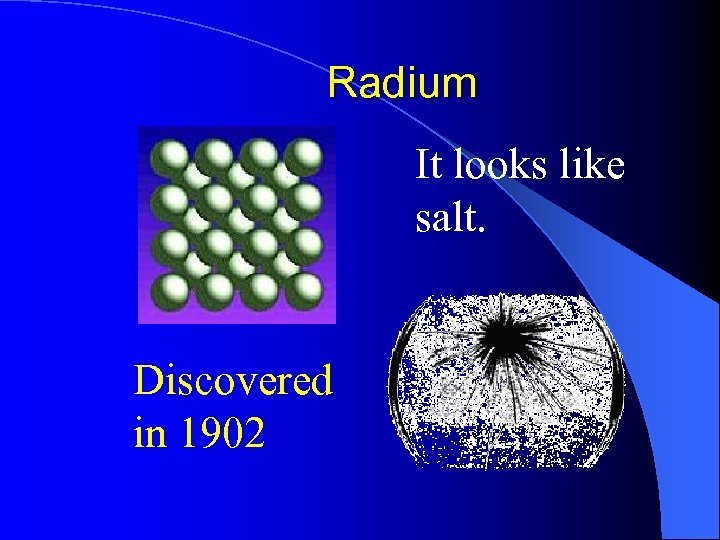 Radium

It looks like salt.

Discovered in 1902